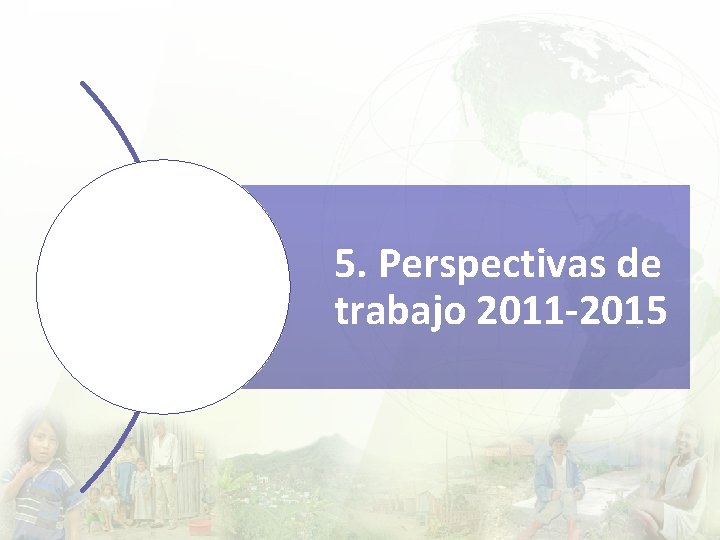 5. Perspectivas de trabajo 2011-2015